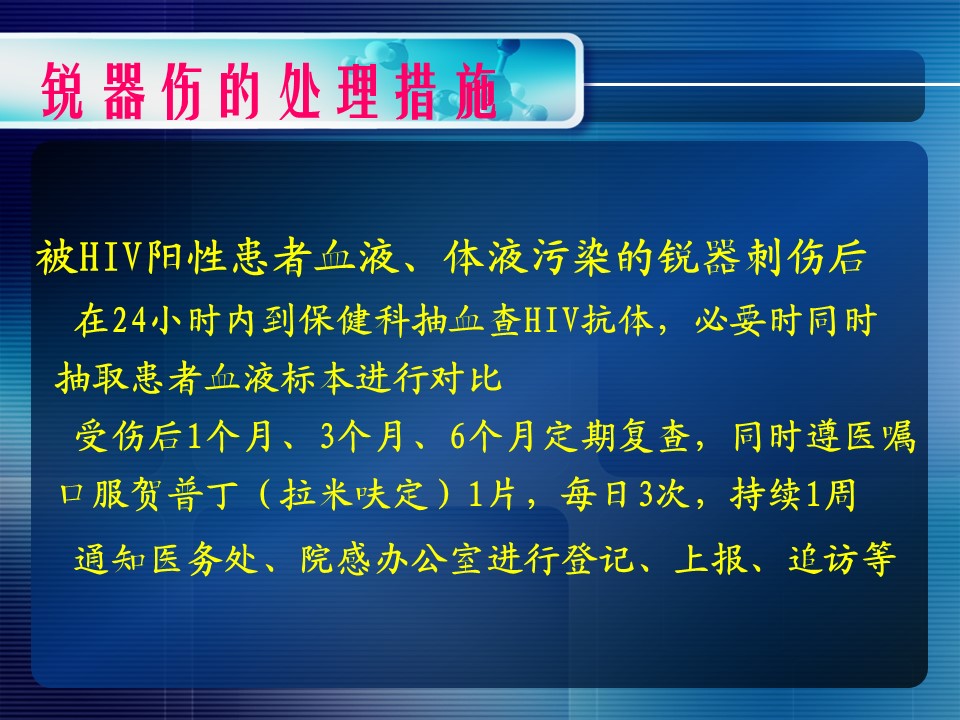 锐器伤的处理措施

被HIV阳性患者血液、体液污染的锐器刺伤后

在24小时内到保健科抽血查HIV抗体，必要时同时抽取患者血液标本进行对比

受伤后1个月、3个月、6个月定期复查，同时遵医嘱口服贺普丁（拉米呋定）1片，每日3次，持续1周

通知医务处、院感办公室进行登记、上报、追访等